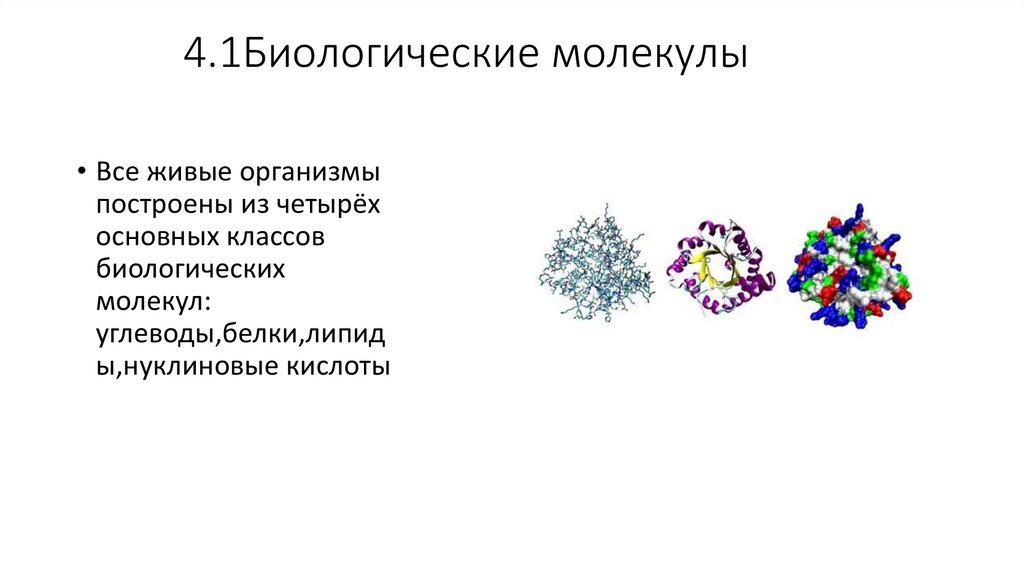 4.1Биологические молекулы

• Все живые организмы построены из четырёх основных классов биологических молекул: углеводы,белки,липиды,нуклиновые кислоты